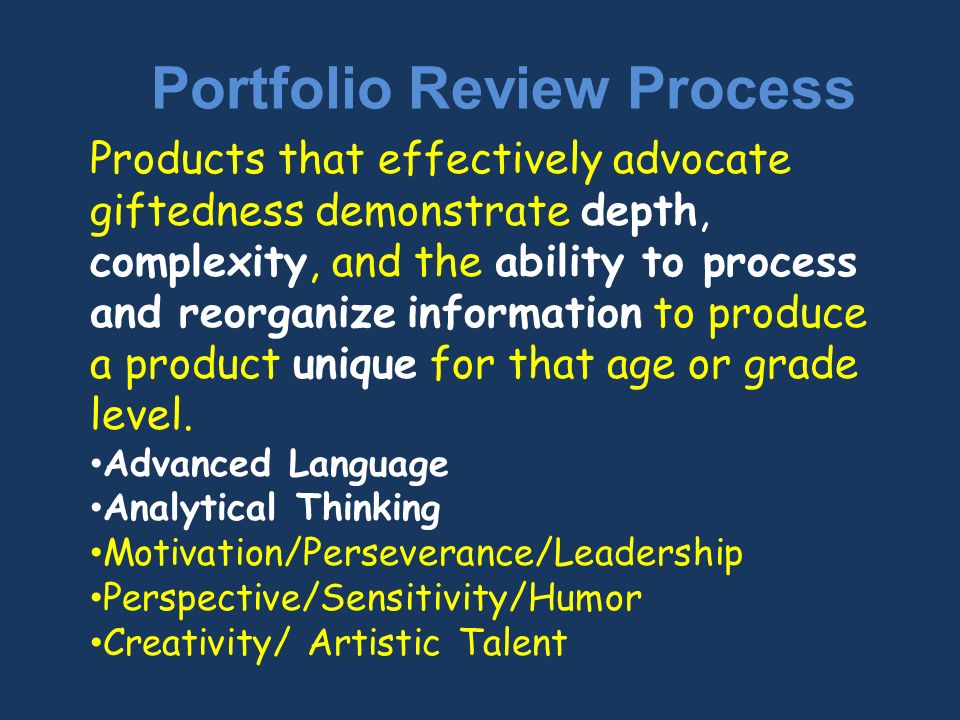 Portfolio Review Process

Products that effectively advocate giftedness demonstrate depth, complexity, and the ability to process and reorganize information to produce a product unique for that age or grade level.

•Advanced Language
•Analytical Thinking
•Motivation/Perseverance/Leadership
•Perspective/Sensitivity/Humor
•Creativity/ Artistic Talent